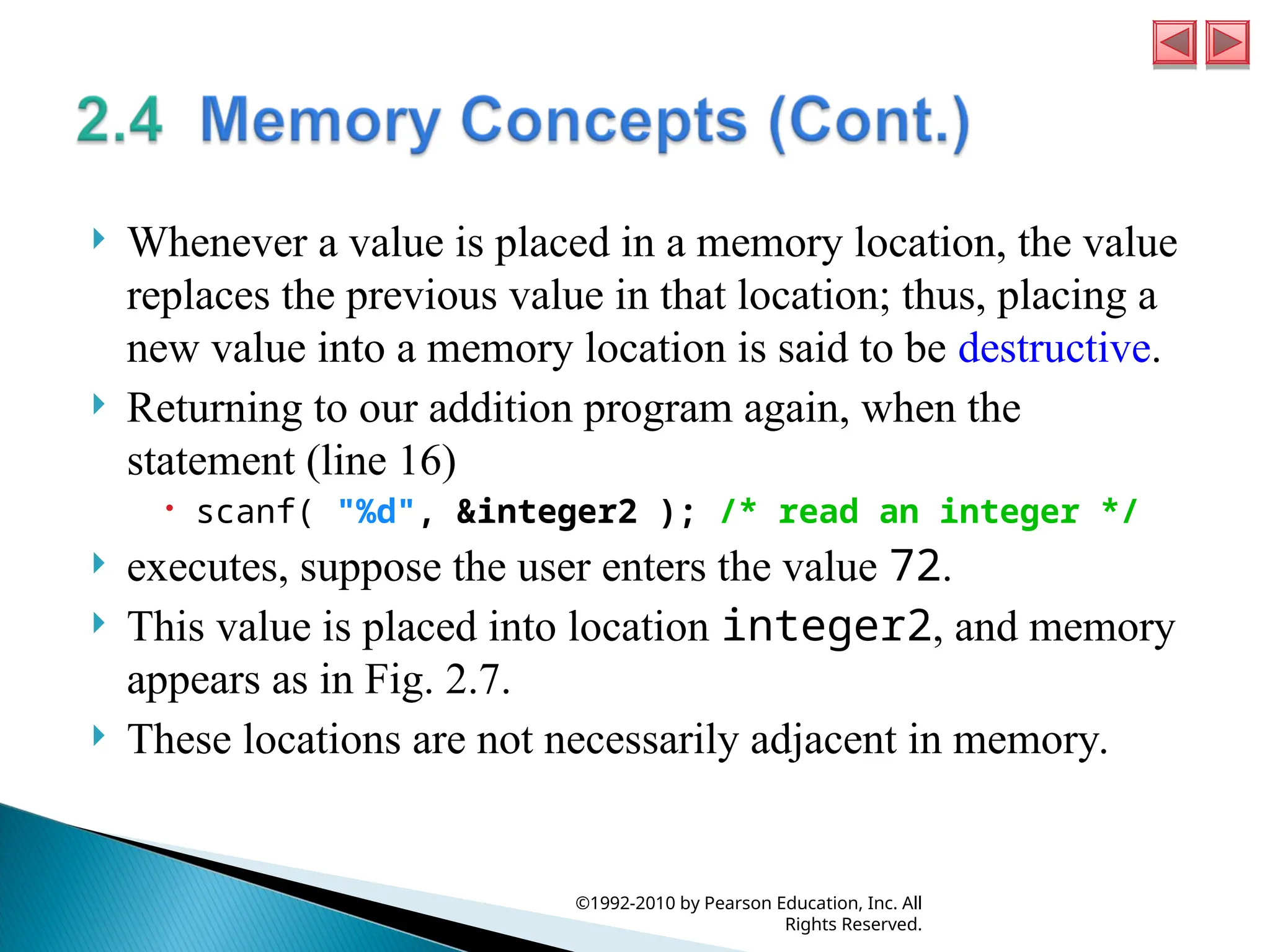 2.4 Memory Concepts (Cont.)

Whenever a value is placed in a memory location, the value replaces the previous value in that location; thus, placing a new value into a memory location is said to be destructive.

Returning to our addition program again, when the statement (line 16)

scanf( "%d", &integer2 ); /* read an integer */

executes, suppose the user enters the value 72.

This value is placed into location integer2, and memory appears as in Fig. 2.7.

These locations are not necessarily adjacent in memory.

©1992-2010 by Pearson Education, Inc. All Rights Reserved.